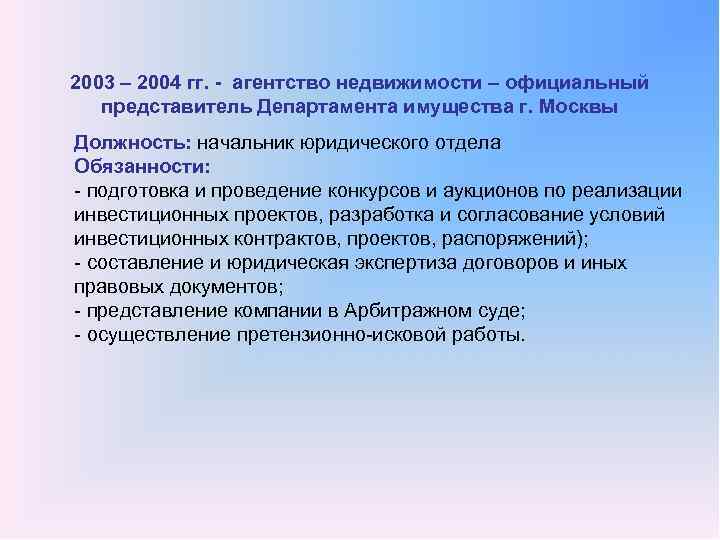 2003 – 2004 гг. - агентство недвижимости – официальный представитель Департамента имущества г. Москвы

Должность: начальник юридического отдела
Обязанности:
- подготовка и проведение конкурсов и аукционов по реализации инвестиционных проектов, разработка и согласование условий инвестиционных контрактов, проектов, распоряжений);
- составление и юридическая экспертиза договоров и иных правовых документов;
- представление компании в Арбитражном суде;
- осуществление претензионно-исковой работы.